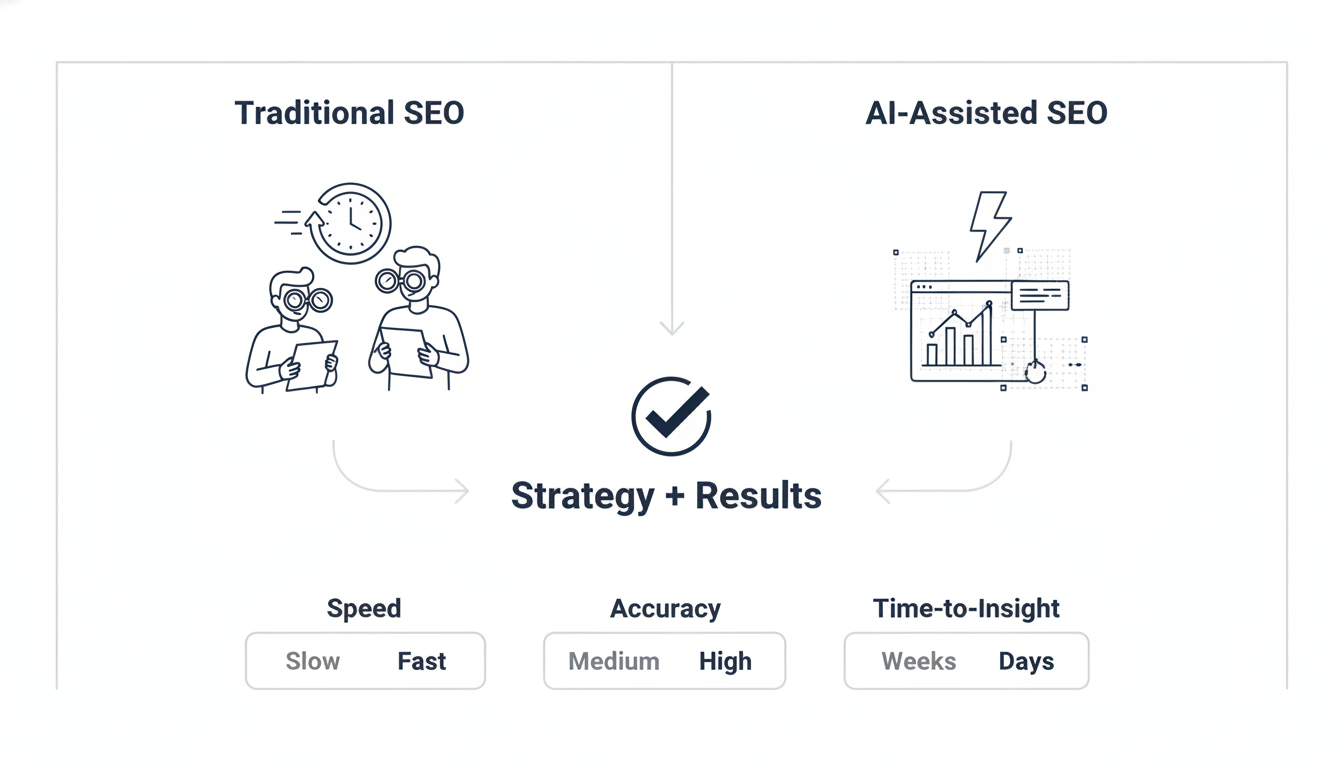 Traditional SEO

AI-Assisted SEO

Strategy + Results

Speed
Slow Fast

Accuracy
Medium High

Time-to-Insight
Weeks Days